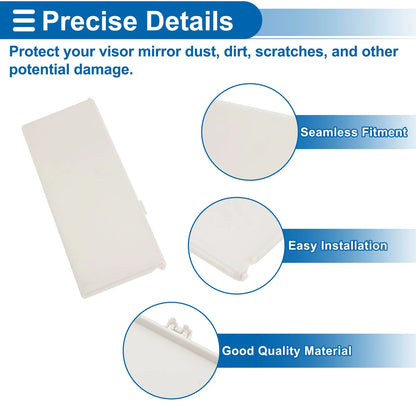 Precise Details

Protect your visor mirror dust, dirt, scratches, and other potential damage.

Seamless Fitment

Easy Installation

Good Quality Material